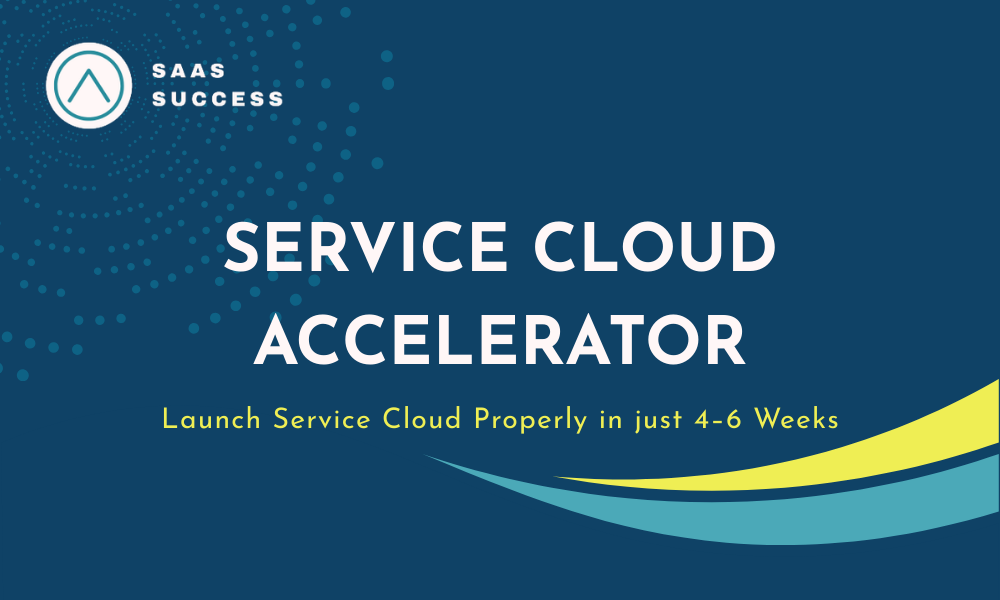 SAAS SUCCESS

SERVICE CLOUD ACCELERATOR

Launch Service Cloud Properly in just 4-6 Weeks